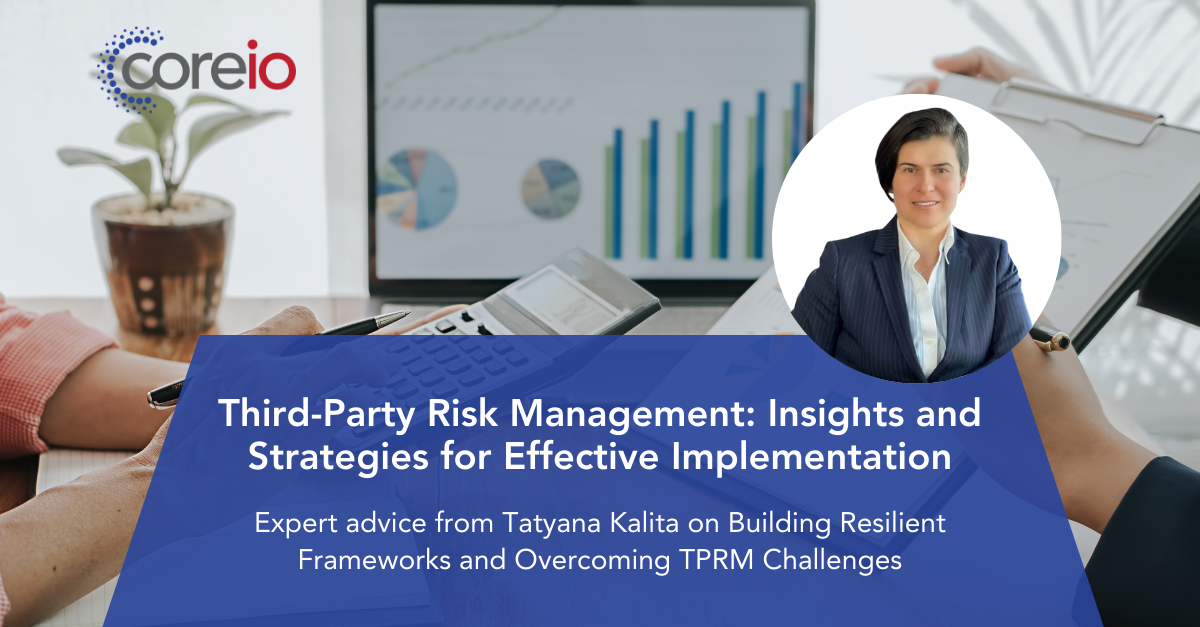 coreio

Third-Party Risk Management: Insights and Strategies for Effective Implementation

Expert advice from Tatyana Kalita on Building Resilient Frameworks and Overcoming TPRM Challenges